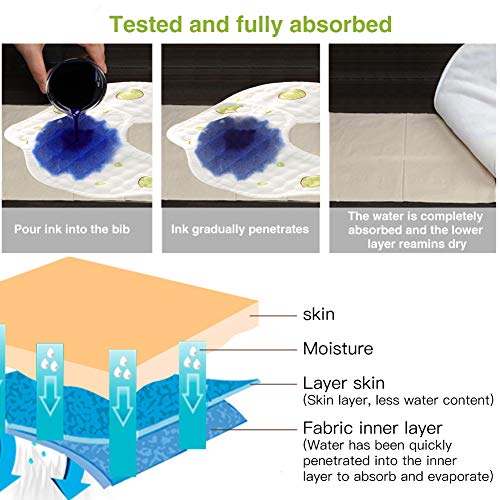 Tested and fully absorbed

Pour ink into the bib

Ink gradually penetrates

The water is completely absorbed and the lower layer reamins dry

skin

Moisture

Layer skin
(Skin layer, less water content)

Fabric inner layer
(Water has been quickly penetrated into the inner layer to absorb and evaporate)